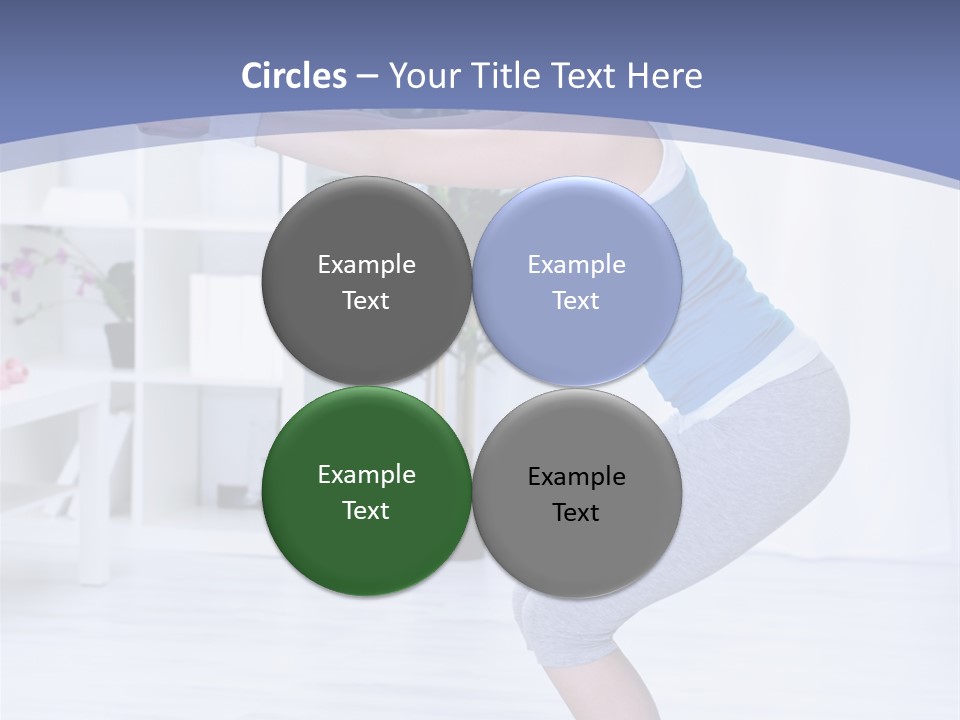 Circles – Your Title Text Here

Example Text

Example Text

Example Text

Example Text